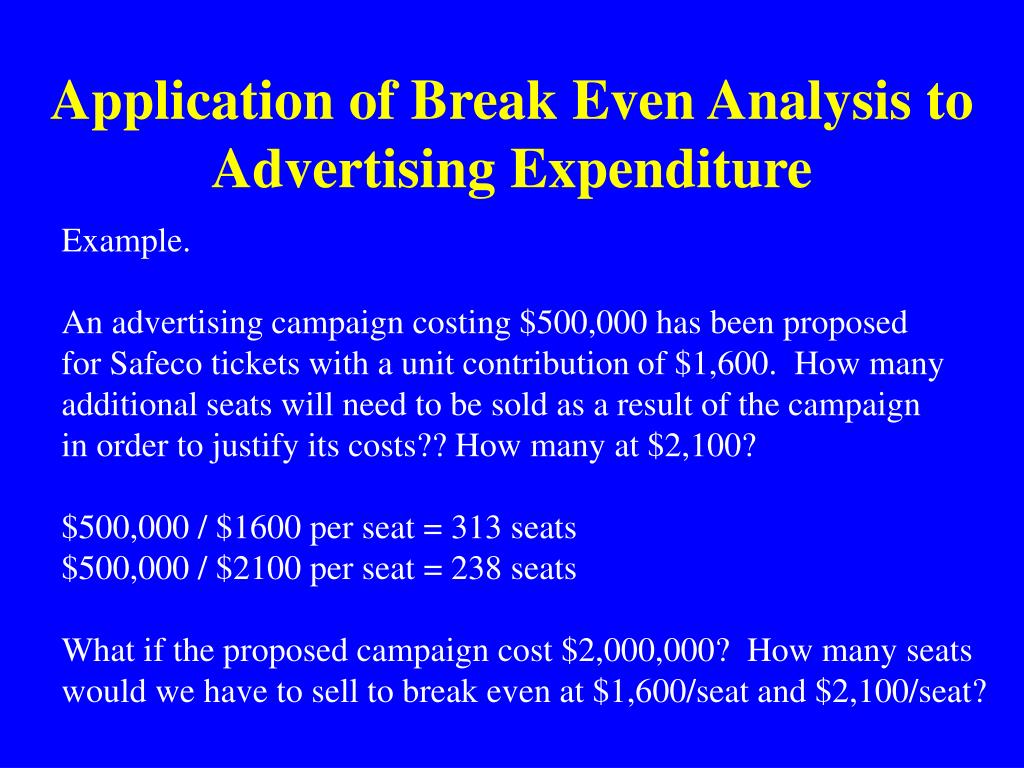 Application of Break Even Analysis to Advertising Expenditure

Example.

An advertising campaign costing \$500,000 has been proposed for Safeco tickets with a unit contribution of \$1,600. How many additional seats will need to be sold as a result of the campaign in order to justify its costs?? How many at \$2,100?

\$500,000 / \$1600 per seat = 313 seats
\$500,000 / \$2100 per seat = 238 seats

What if the proposed campaign cost \$2,000,000? How many seats would we have to sell to break even at \$1,600/seat and \$2,100/seat?